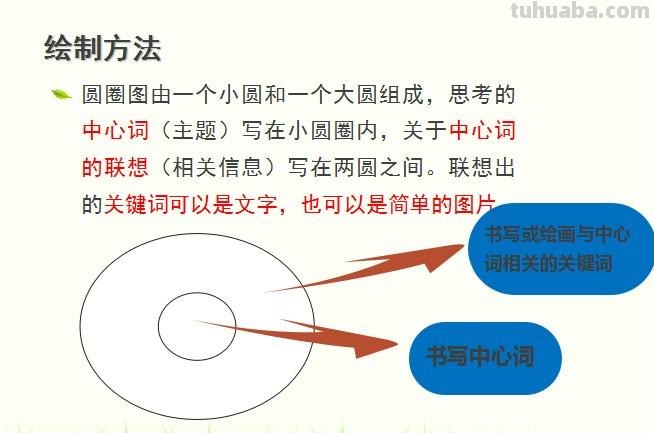 tuhuaba.com

绘制方法

圆圈图由一个小圆和一个大圆组成，思考的中心词（主题）写在小圆圈内，关于中心词的联想（相关信息）写在两圆之间。联想出的关键词可以是文字，也可以是简单的图片

书写或绘画与中心词相关的关键词

书写中心词